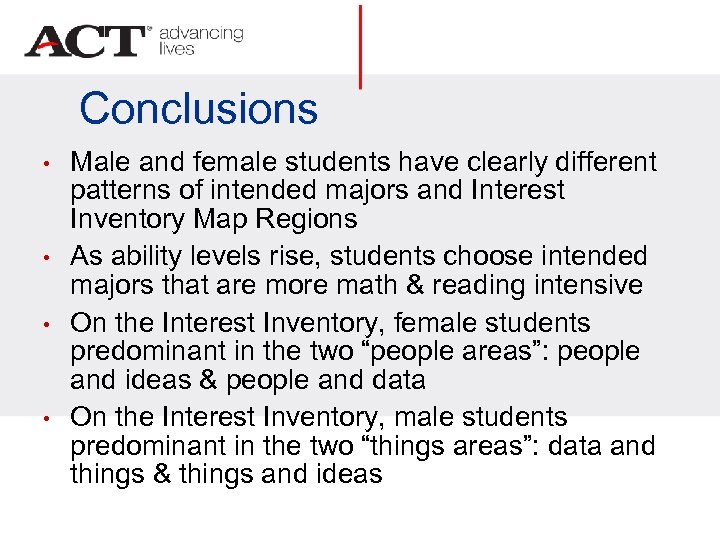 ACT® advancing lives

Conclusions

• Male and female students have clearly different patterns of intended majors and Interest Inventory Map Regions
• As ability levels rise, students choose intended majors that are more math & reading intensive
• On the Interest Inventory, female students predominant in the two “people areas”: people and ideas & people and data
• On the Interest Inventory, male students predominant in the two “things areas”: data and things & things and ideas